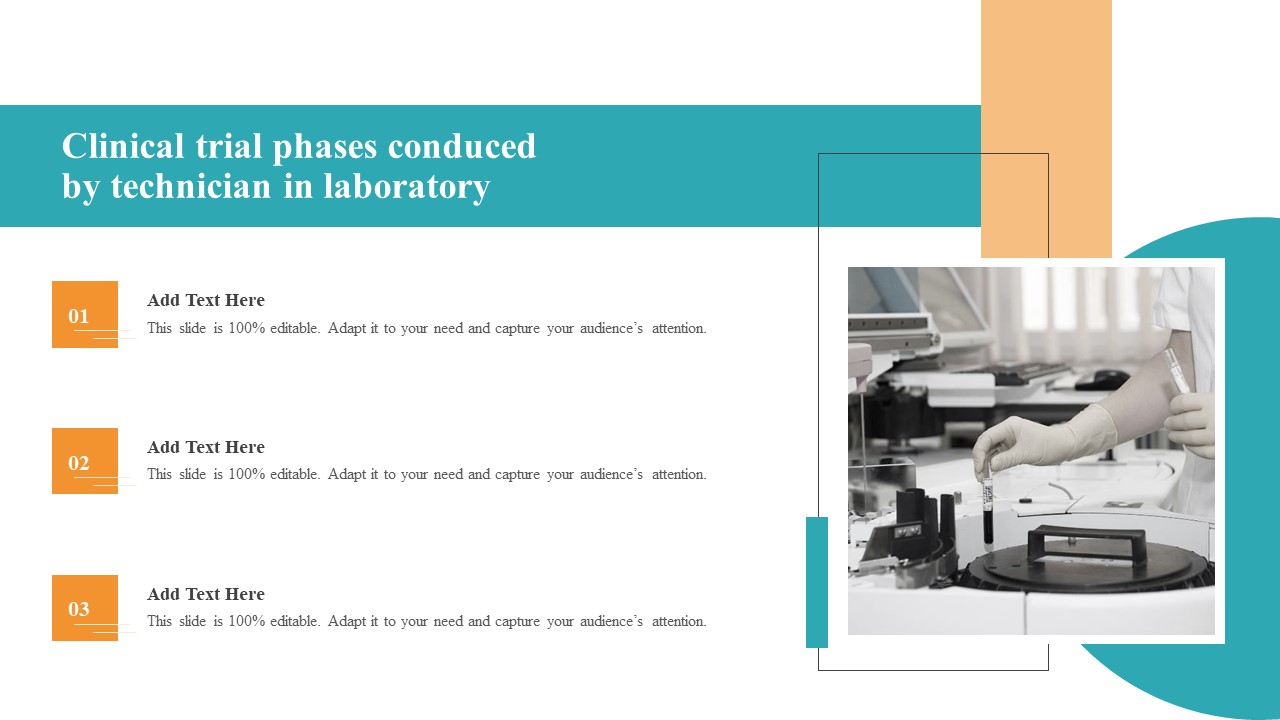 Clinical trial phases conduced by technician in laboratory

01

Add Text Here

This slide is 100% editable. Adapt it to your need and capture your audience's attention.

02

Add Text Here

This slide is 100% editable. Adapt it to your need and capture your audience's attention.

03

Add Text Here

This slide is 100% editable. Adapt it to your need and capture your audience's attention.